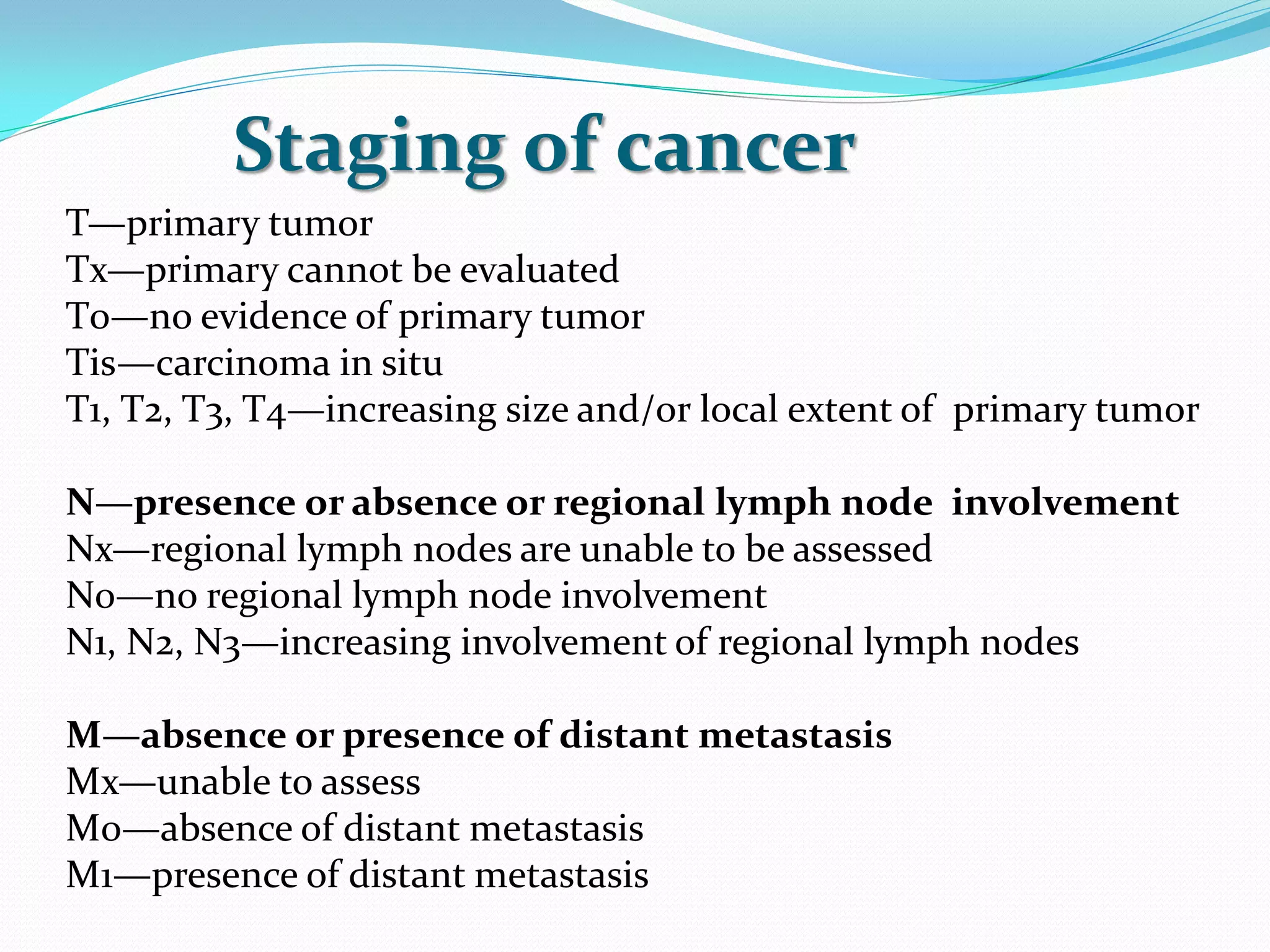 Staging of cancer

T—primary tumor
Tx—primary cannot be evaluated
To—no evidence of primary tumor
Tis—carcinoma in situ
T1, T2, T3, T4—increasing size and/or local extent of primary tumor

N—presence or absence or regional lymph node involvement
Nx—regional lymph nodes are unable to be assessed
No—no regional lymph node involvement
N1, N2, N3—increasing involvement of regional lymph nodes

M—absence or presence of distant metastasis
Mx—unable to assess
Mo—absence of distant metastasis
M1—presence of distant metastasis